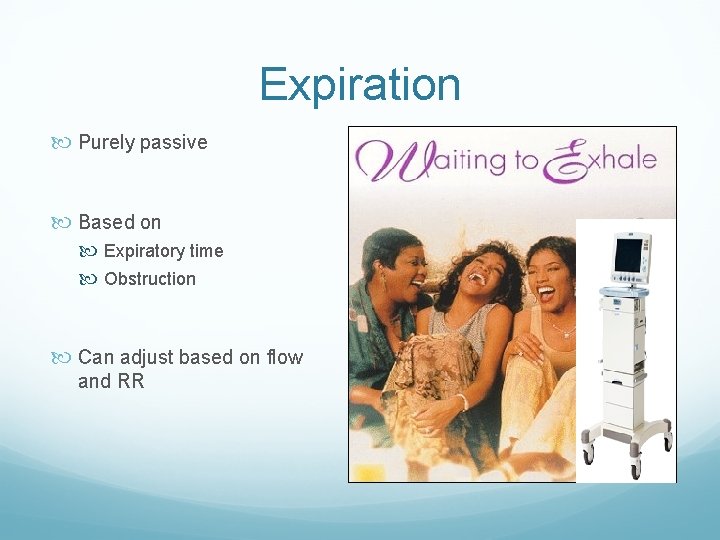 Expiration

Purely passive

Based on

Expiratory time

Obstruction

Can adjust based on flow and RR

Waiting to Exhale